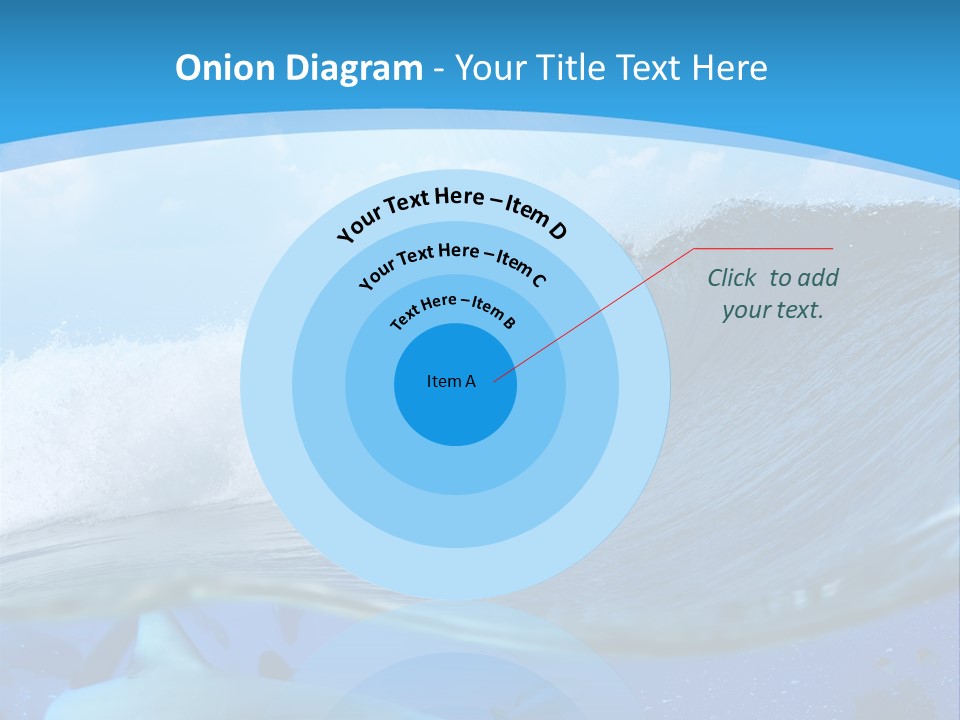 Onion Diagram - Your Title Text Here

Your Text Here – Item D

Your Text Here – Item C

Text Here – Item B

Item A

Click to add your text.